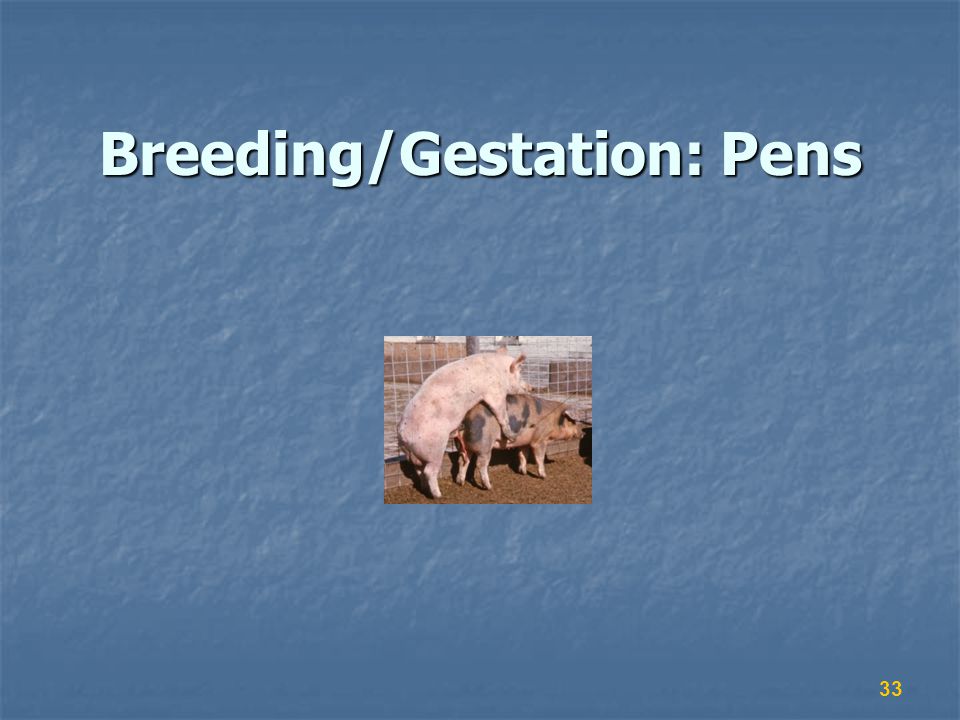 Breeding/Gestation: Pens

33